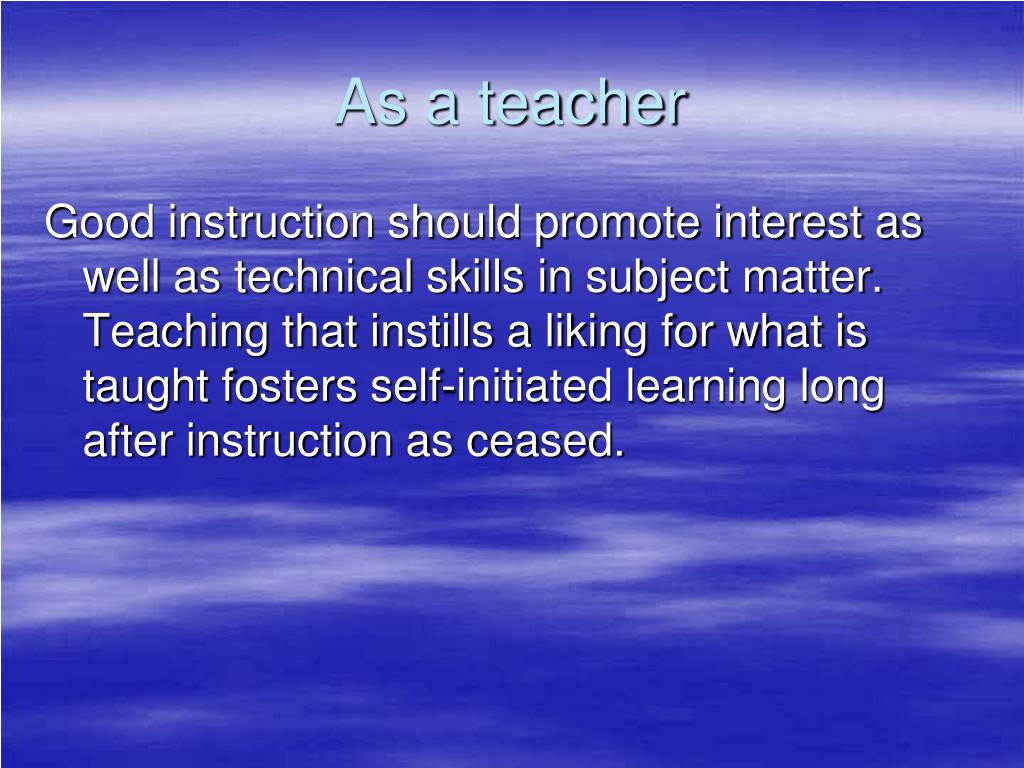 As a teacher

Good instruction should promote interest as well as technical skills in subject matter. Teaching that instills a liking for what is taught fosters self-initiated learning long after instruction as ceased.